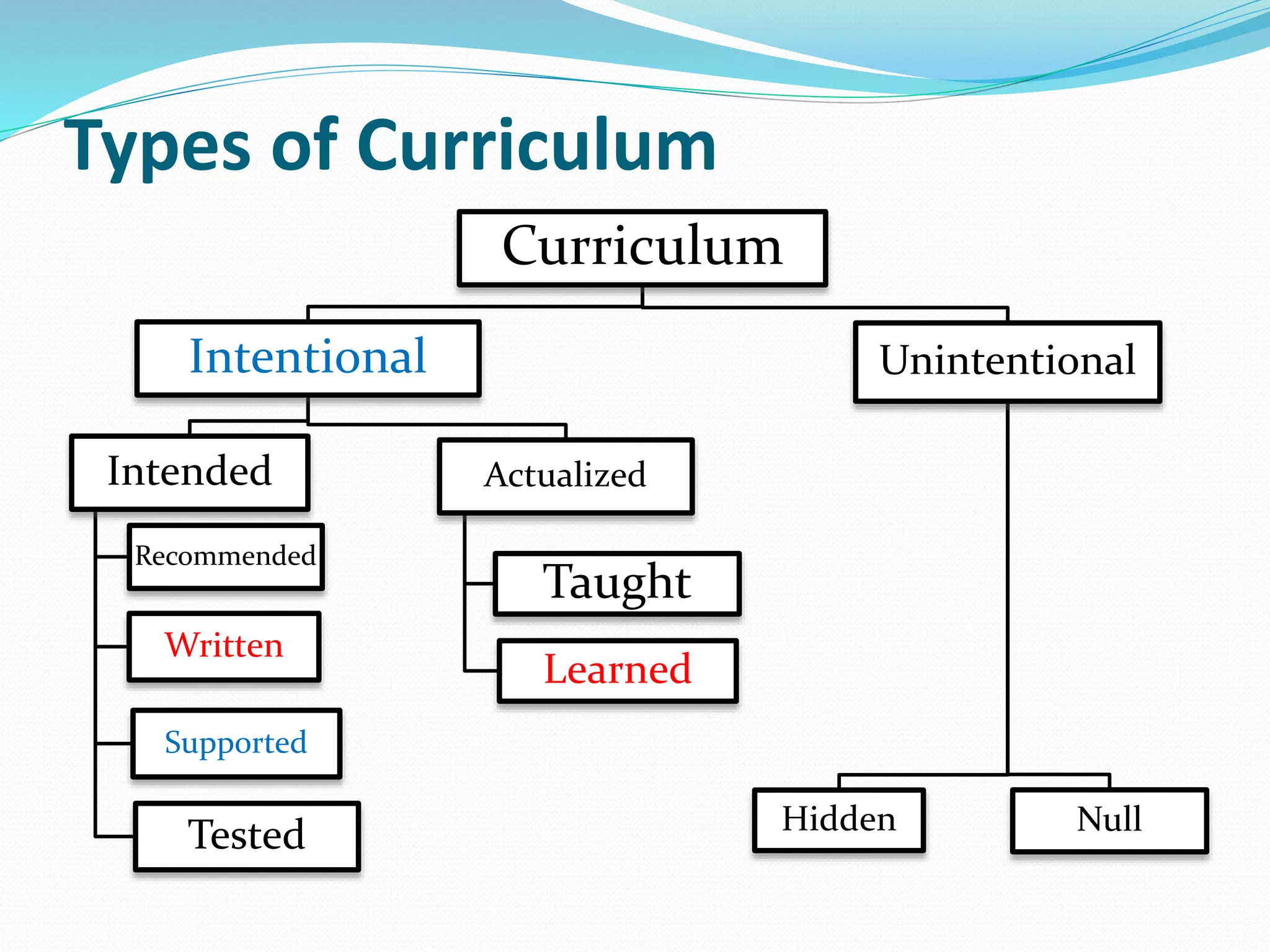 Types of Curriculum

Curriculum

Intentional

Unintentional

Intended

Actualized

Recommended

Written

Supported

Tested

Taught

Learned

Hidden

Null